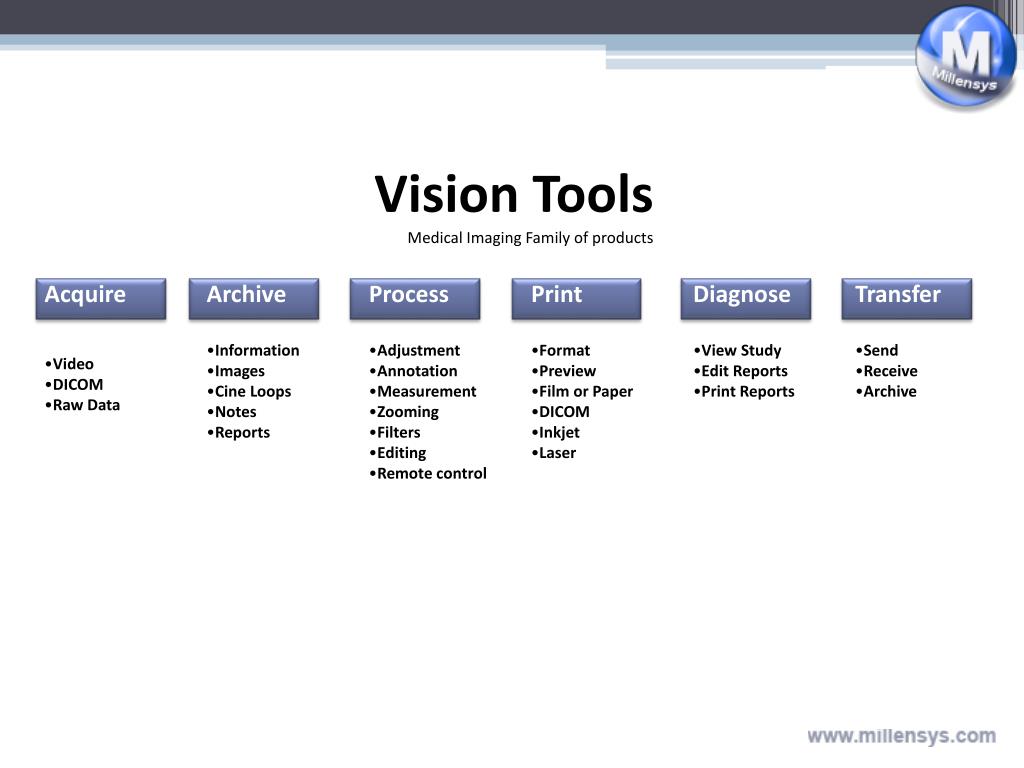 M
Millensys

Vision Tools
Medical Imaging Family of products

Acquire
•Video
•DICOM
•Raw Data

Archive
•Information
•Images
•Cine Loops
•Notes
•Reports

Process
•Adjustment
•Annotation
•Measurement
•Zooming
•Filters
•Editing
•Remote control

Print
•Format
•Preview
•Film or Paper
•DICOM
•Inkjet
•Laser

Diagnose
•View Study
•Edit Reports
•Print Reports

Transfer
•Send
•Receive
•Archive

www.millensys.com